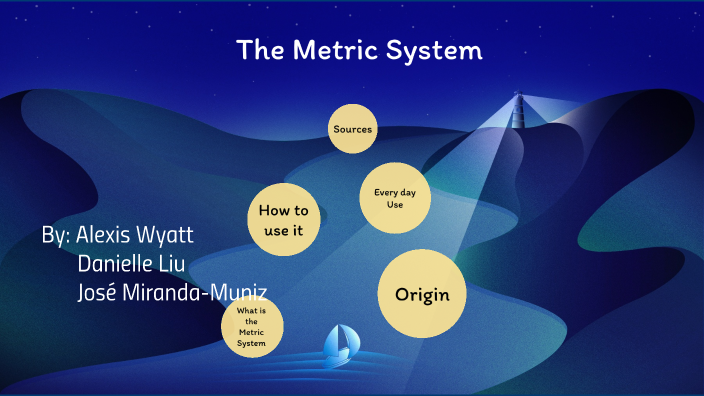 The Metric System

Sources

Every day Use

How to use it

By: Alexis Wyatt
Danielle Liu
José Miranda-Muniz

Origin

What is the Metric System